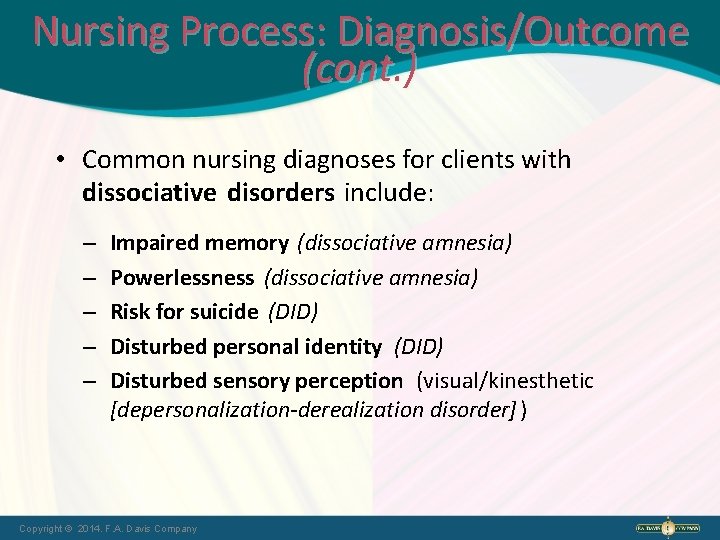 Nursing Process: Diagnosis/Outcome (cont.)

• Common nursing diagnoses for clients with dissociative disorders include:

– Impaired memory (dissociative amnesia)
– Powerlessness (dissociative amnesia)
– Risk for suicide (DID)
– Disturbed personal identity (DID)
– Disturbed sensory perception (visual/kinesthetic [depersonalization-derealization disorder] )

Copyright © 2014. F.A. Davis Company

F.A. DAVIS COMPANY